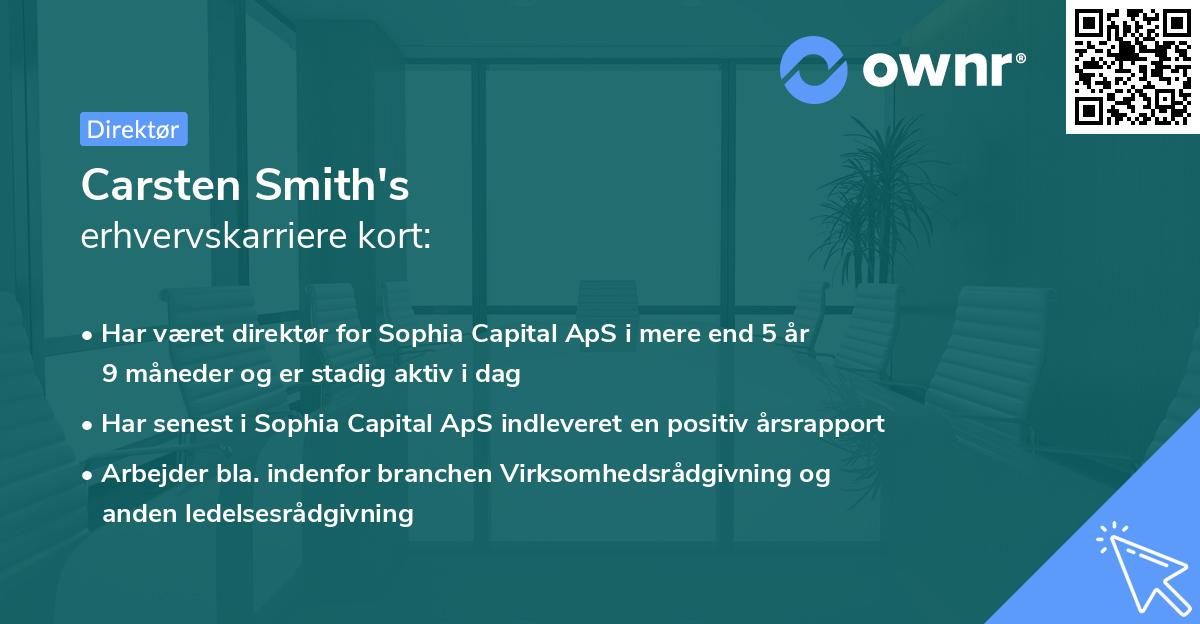 ownr®

Direktør

Carsten Smith's
erhvervskarriere kort:

• Har været direktør for Sophia Capital ApS i mere end 5 år 9 måneder og er stadig aktiv i dag
• Har senest i Sophia Capital ApS indleveret en positiv årsrapport
• Arbejder bla. indenfor branchen Virksomhedsrådgivning og anden ledelsesrådgivning